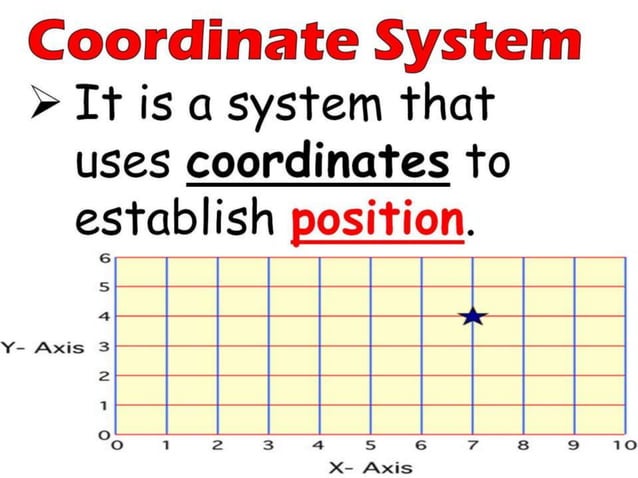 Coordinate System

➢ It is a system that uses coordinates to establish position.

6
5
4
Y- Axis 3
2
1
0

0 1 2 3 4 5 6 7 8 9 10
X- Axis